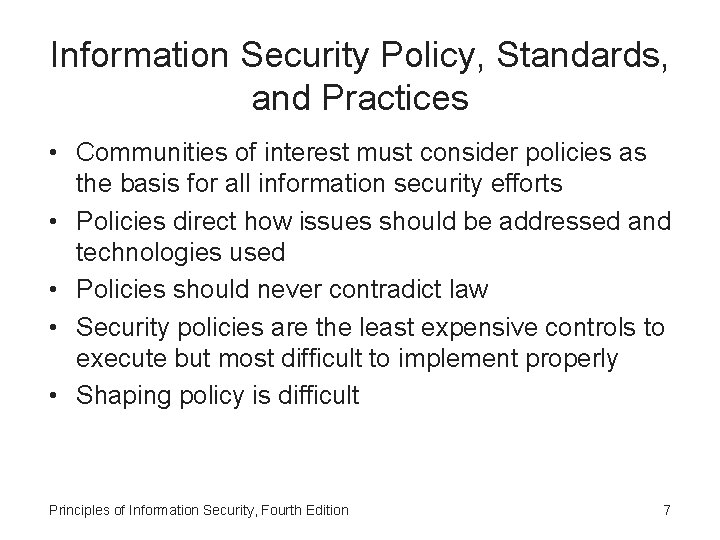 Information Security Policy, Standards, and Practices

• Communities of interest must consider policies as the basis for all information security efforts
• Policies direct how issues should be addressed and technologies used
• Policies should never contradict law
• Security policies are the least expensive controls to execute but most difficult to implement properly
• Shaping policy is difficult

Principles of Information Security, Fourth Edition

7